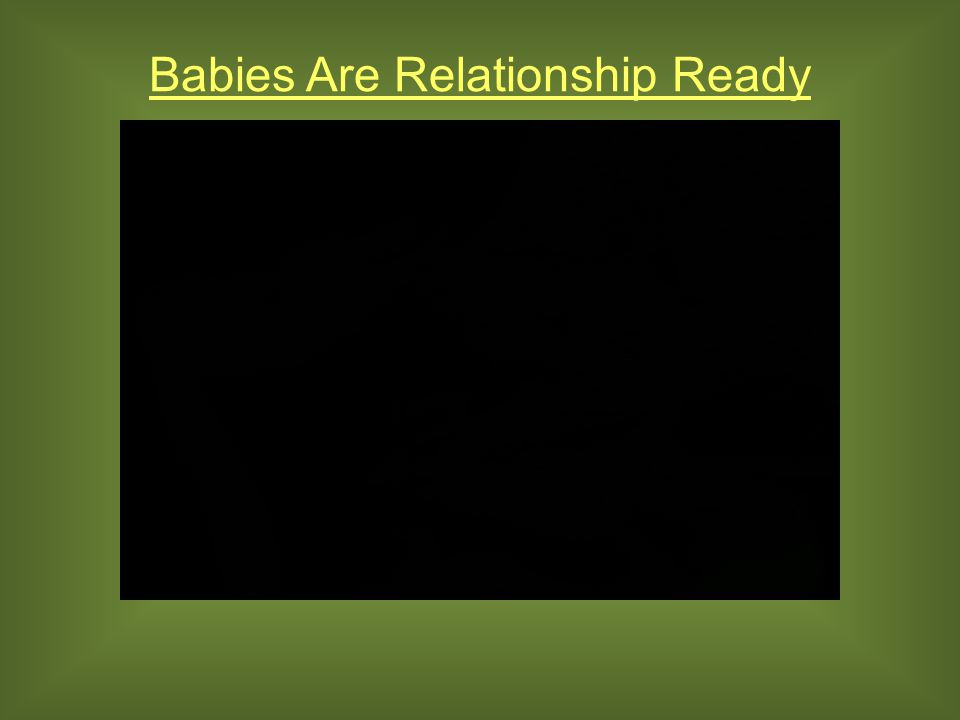 Babies Are Relationship Ready